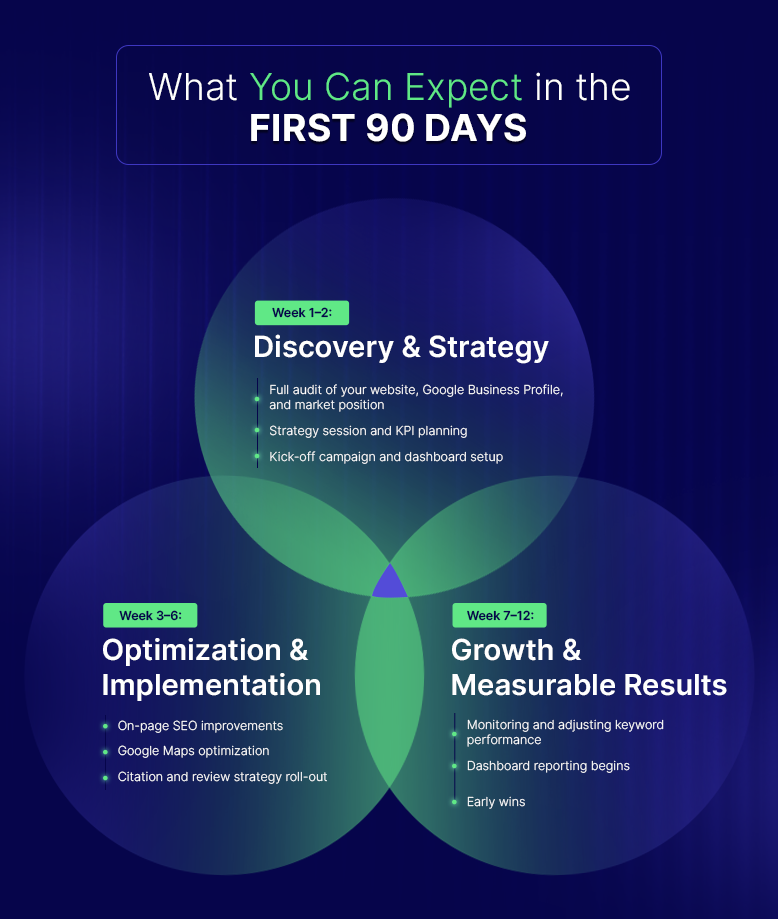 What You Can Expect in the
FIRST 90 DAYS

Week 1–2:
Discovery & Strategy

Full audit of your website, Google Business Profile, and market position

Strategy session and KPI planning

Kick-off campaign and dashboard setup

Week 3–6:
Optimization & Implementation

On-page SEO improvements

Google Maps optimization

Citation and review strategy roll-out

Week 7–12:
Growth & Measurable Results

Monitoring and adjusting keyword performance

Dashboard reporting begins

Early wins